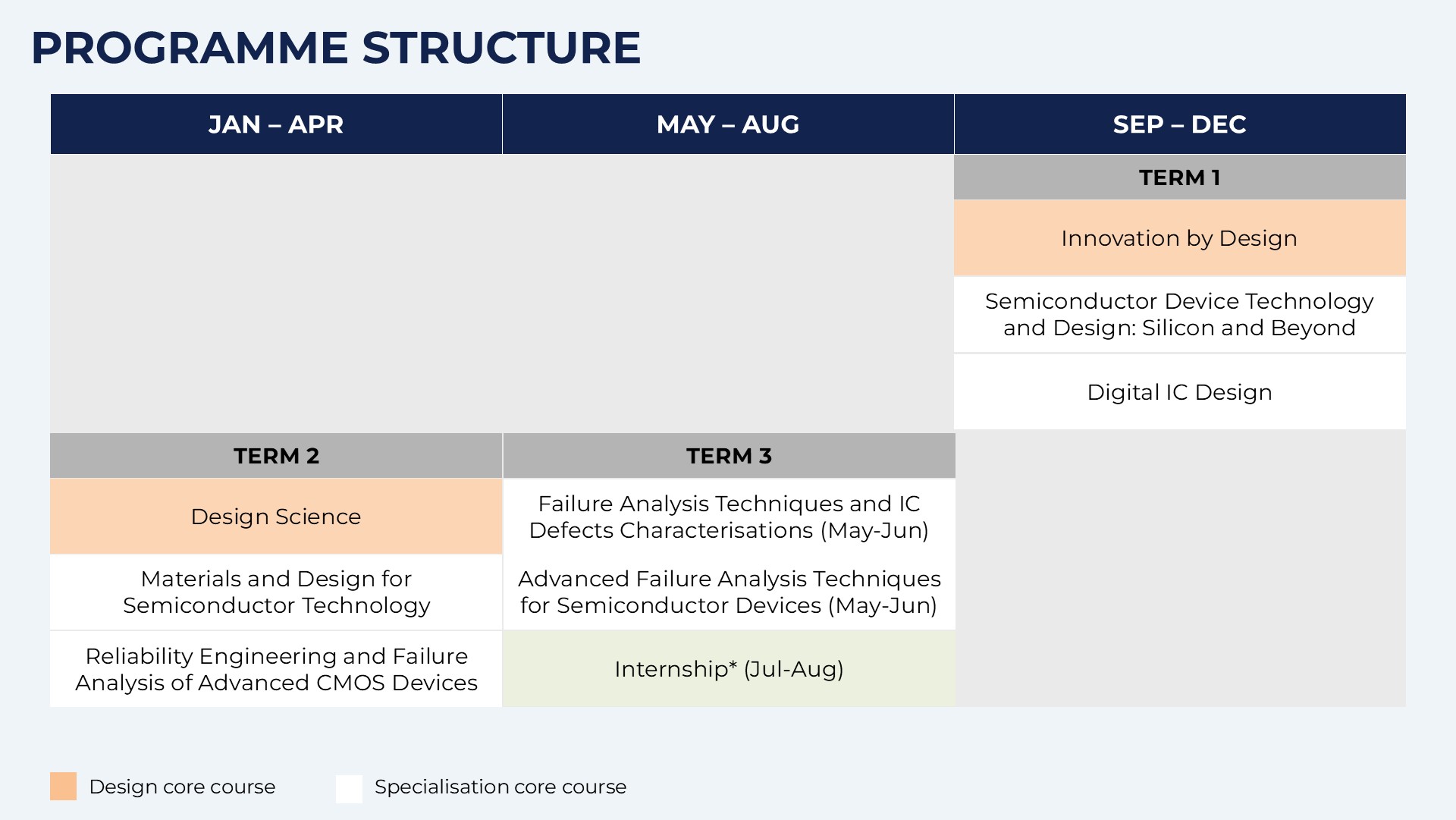 PROGRAMME STRUCTURE

| JAN – APR | MAY – AUG | SEP – DEC |
|---|---|---|
| | | TERM 1 |
| | | Innovation by Design |
| | | Semiconductor Device Technology and Design: Silicon and Beyond |
| | | Digital IC Design |
| TERM 2 | TERM 3 | |
| Design Science | Failure Analysis Techniques and IC Defects Characterisations (May-Jun) | |
| Materials and Design for Semiconductor Technology | Advanced Failure Analysis Techniques for Semiconductor Devices (May-Jun) | |
| Reliability Engineering and Failure Analysis of Advanced CMOS Devices | Internship* (Jul-Aug) | |

Design core course
Specialisation core course